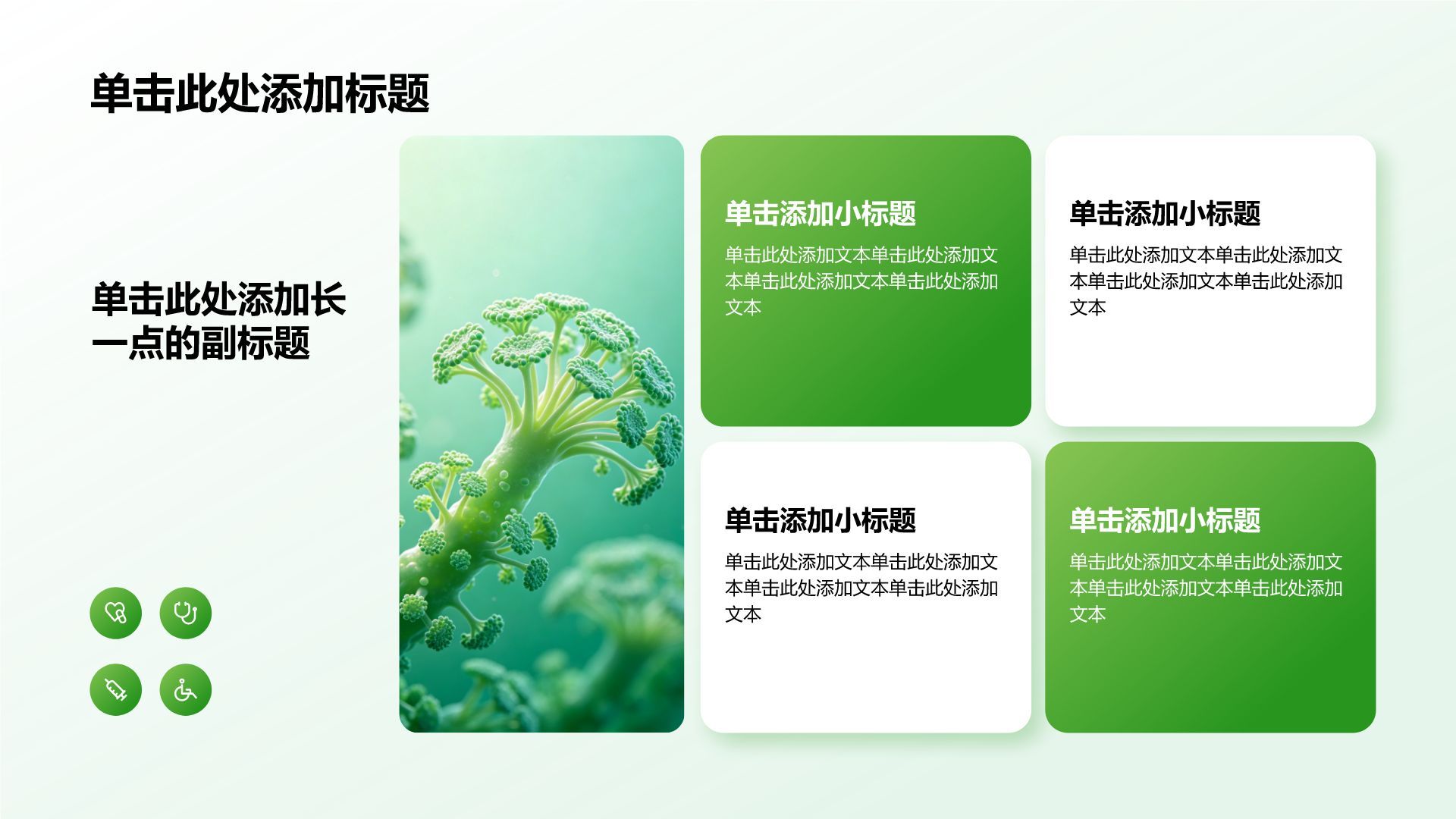 单击此处添加标题

单击此处添加长一点的副标题

单击添加小标题
单击此处添加文本单击此处添加文本单击此处添加文本单击此处添加文本

单击添加小标题
单击此处添加文本单击此处添加文本单击此处添加文本单击此处添加文本

单击添加小标题
单击此处添加文本单击此处添加文本单击此处添加文本单击此处添加文本

单击添加小标题
单击此处添加文本单击此处添加文本单击此处添加文本单击此处添加文本